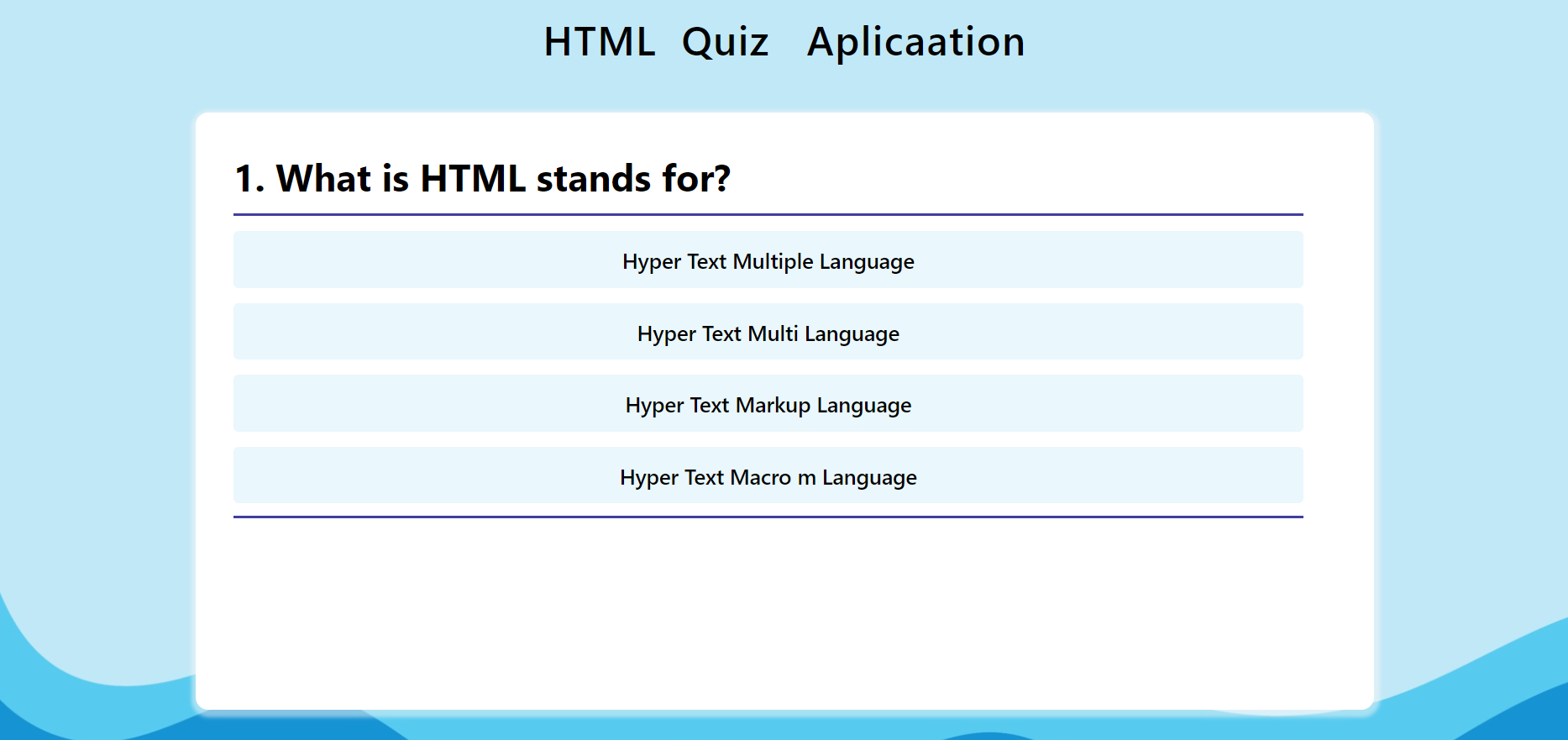 HTML Quiz Aplicaation

1. What is HTML stands for?

Hyper Text Multiple Language

Hyper Text Multi Language

Hyper Text Markup Language

Hyper Text Macro m Language